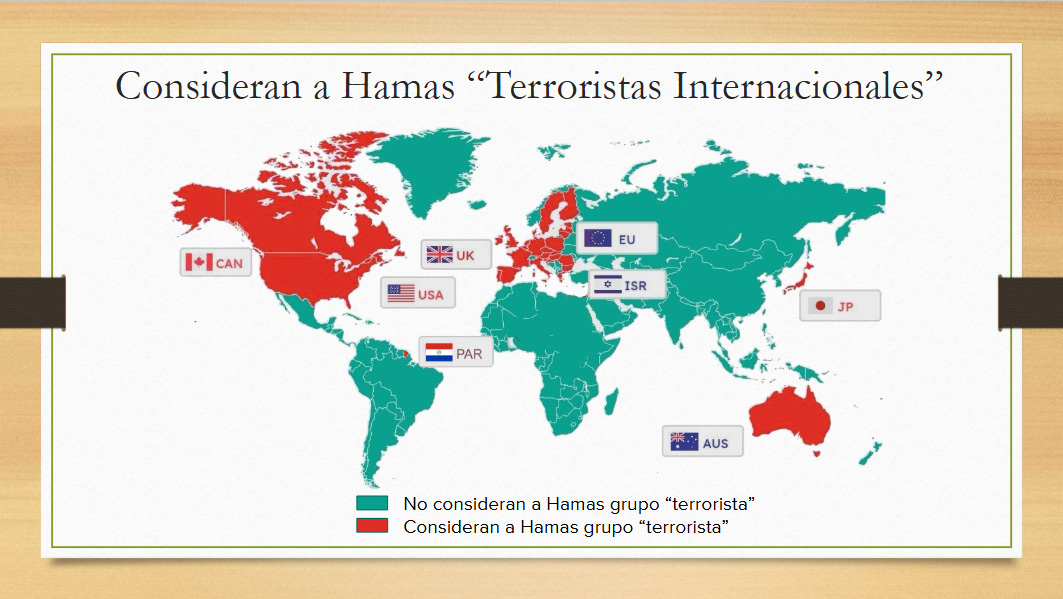 Consideran a Hamas “Terroristas Internacionales”

CAN

UK

EU

USA

ISR

JP

PAR

AUS

No consideran a Hamas grupo “terrorista”
Consideran a Hamas grupo “terrorista”